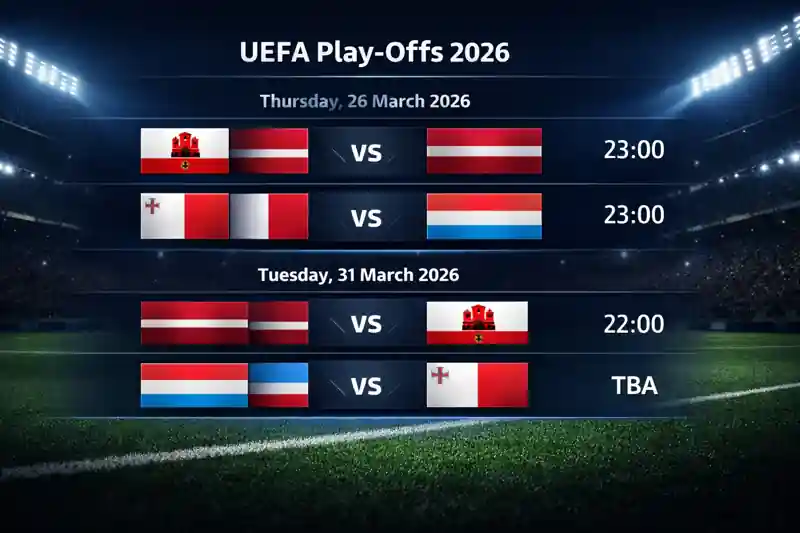 UEFA Play-Offs 2026

Thursday, 26 March 2026

VS 23:00

VS 23:00

Tuesday, 31 March 2026

VS 22:00

VS TBA